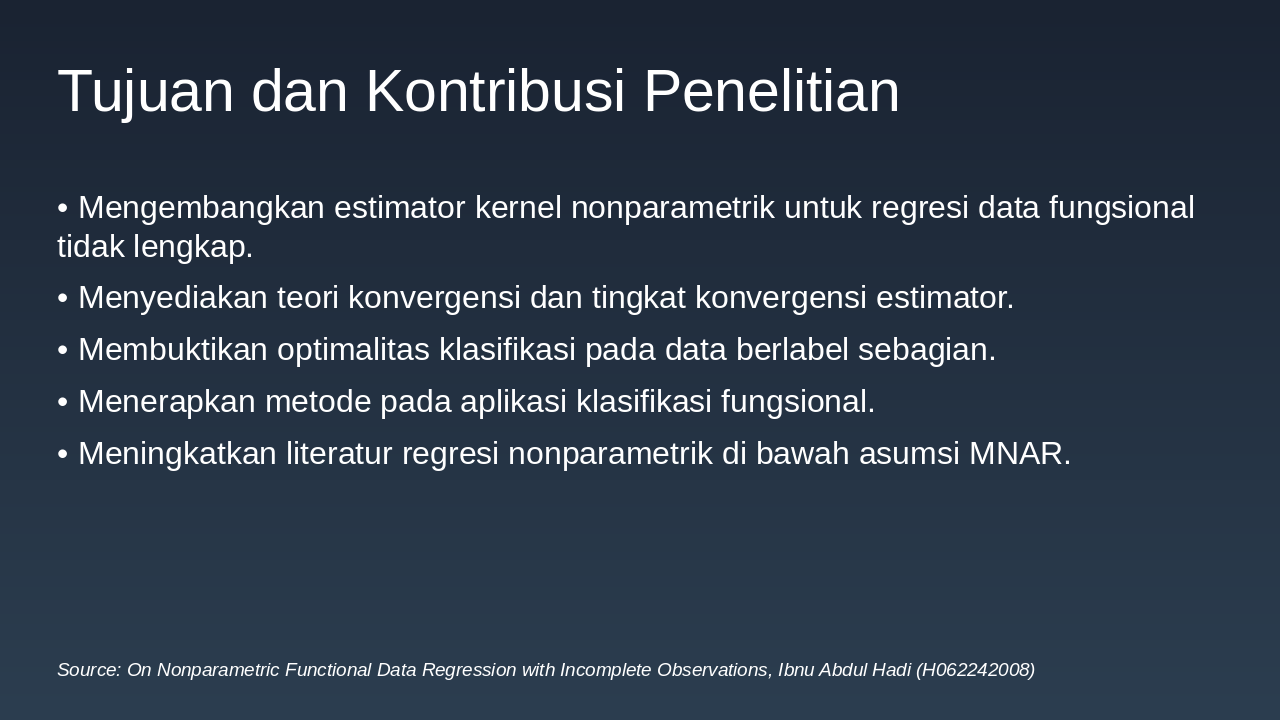 Tujuan dan Kontribusi Penelitian

• Mengembangkan estimator kernel nonparametrik untuk regresi data fungsional tidak lengkap.

• Menyediakan teori konvergensi dan tingkat konvergensi estimator.

• Membuktikan optimalitas klasifikasi pada data berlabel sebagian.

• Menerapkan metode pada aplikasi klasifikasi fungsional.

• Meningkatkan literatur regresi nonparametrik di bawah asumsi MNAR.

Source: On Nonparametric Functional Data Regression with Incomplete Observations, Ibnu Abdul Hadi (H062242008)